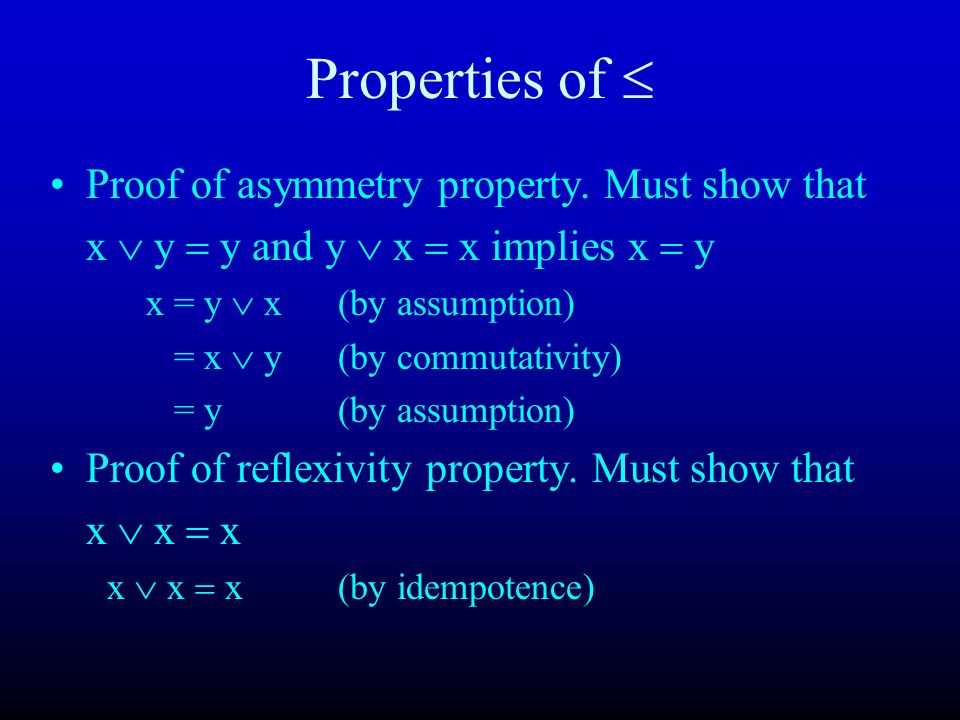 Properties of $\leq$

• Proof of asymmetry property. Must show that $x \vee y = y$ and $y \vee x = x$ implies $x = y$

$x = y \vee x$ (by assumption)

$= x \vee y$ (by commutativity)

$= y$ (by assumption)

• Proof of reflexivity property. Must show that $x \vee x = x$

$x \vee x = x$ (by idempotence)